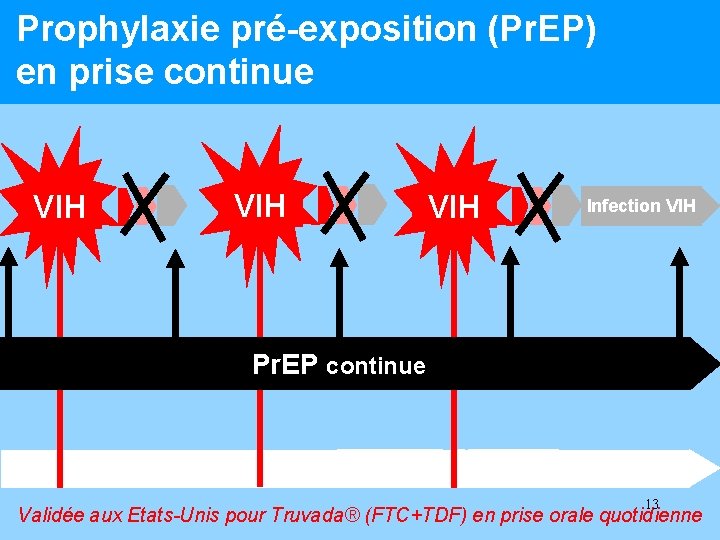 Prophylaxie pré-exposition (PrEP) en prise continue

VIH

VIH

VIH

Infection VIH

PrEP continue

13

Validée aux Etats-Unis pour Truvada® (FTC+TDF) en prise orale quotidienne